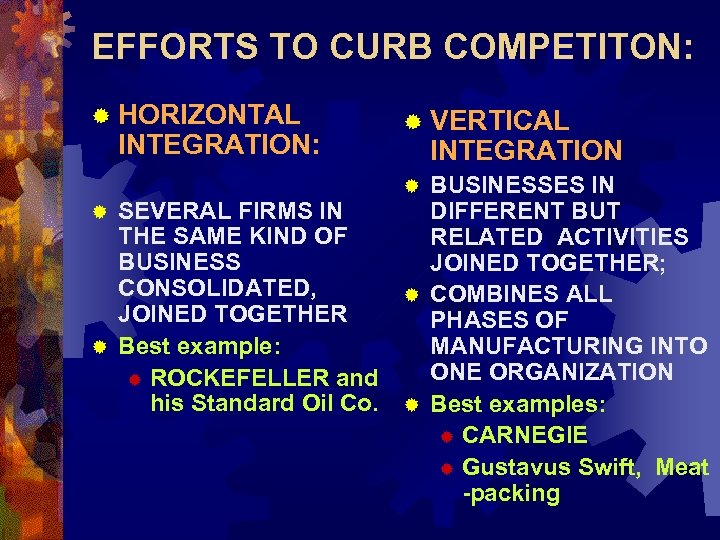 EFFORTS TO CURB COMPETITON:

HORIZONTAL INTEGRATION:

SEVERAL FIRMS IN THE SAME KIND OF BUSINESS CONSOLIDATED, JOINED TOGETHER

Best example:

ROCKEFELLER and his Standard Oil Co.

VERTICAL INTEGRATION

BUSINESSES IN DIFFERENT BUT RELATED ACTIVITIES JOINED TOGETHER;

COMBINES ALL PHASES OF MANUFACTURING INTO ONE ORGANIZATION

Best examples:

CARNEGIE

Gustavus Swift, Meat -packing